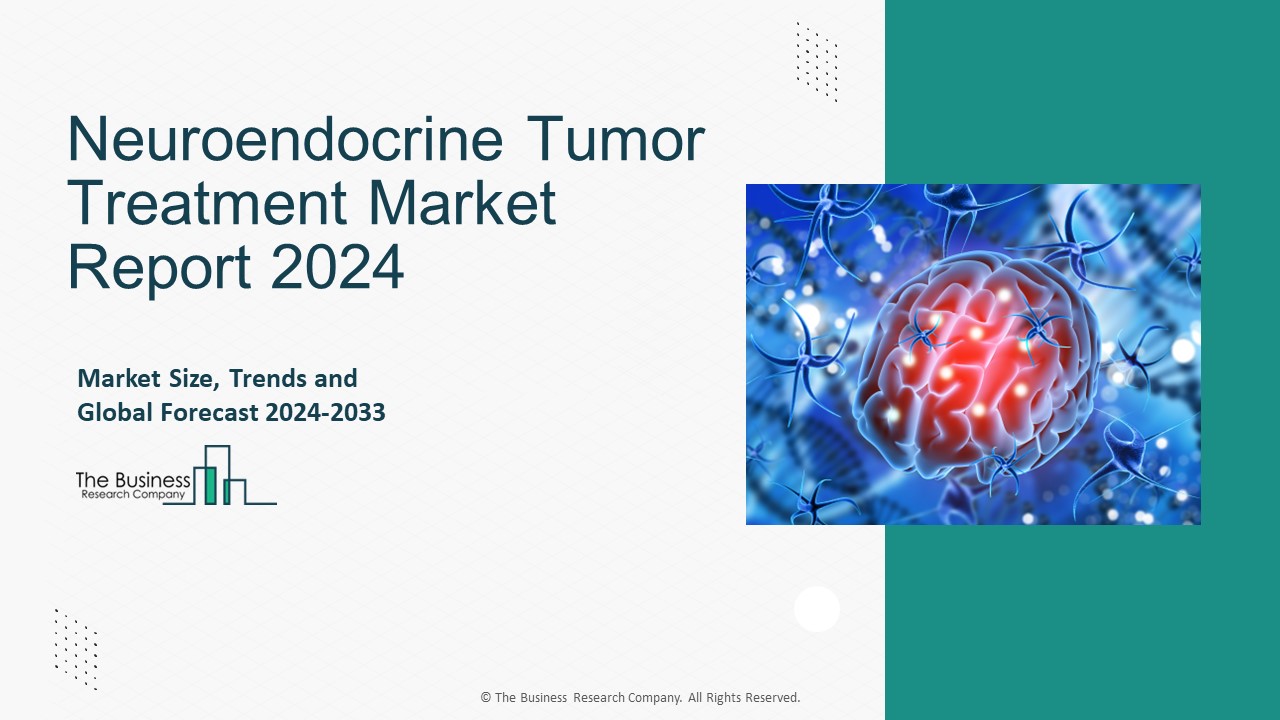 Neuroendocrine Tumor Treatment Market Report 2024

Market Size, Trends and Global Forecast 2024-2033

The Business Research Company

© The Business Research Company. All Rights Reserved.